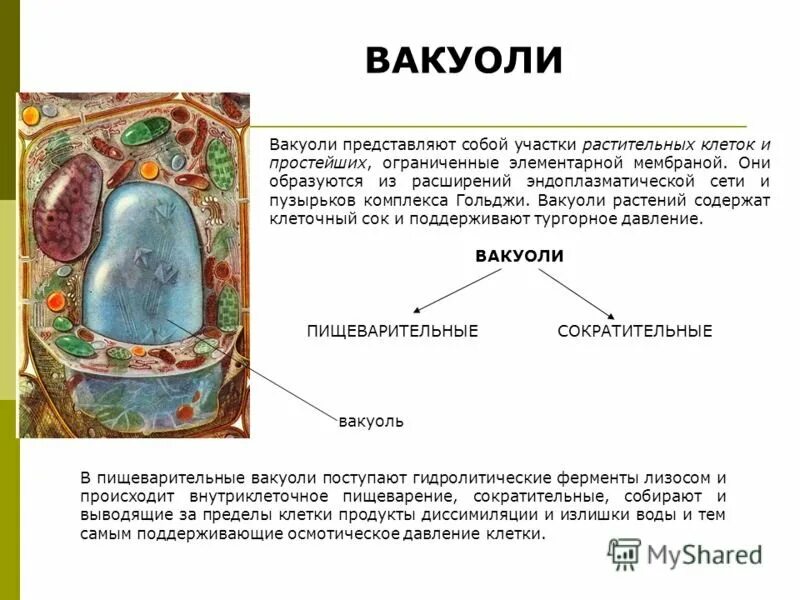 ВАКУОЛИ

Вакуоли представляют собой участки растительных клеток и простейших, ограниченные элементарной мембраной. Они образуются из расширений эндоплазматической сети и пузырьков комплекса Гольджи. Вакуоли растений содержат клеточный сок и поддерживают тургорное давление.

ВАКУОЛИ

ПИЩЕВАРИТЕЛЬНЫЕ

СОКРАТИТЕЛЬНЫЕ

вакуоль

В пищеварительные вакуоли поступают гидролитические ферменты лизосом и происходит внутриклеточное пищеварение, сократительные, собирают и выводящие за пределы клетки продукты диссимиляции и излишки воды и тем самым поддерживающие осмотическое давление клетки.

MyShared